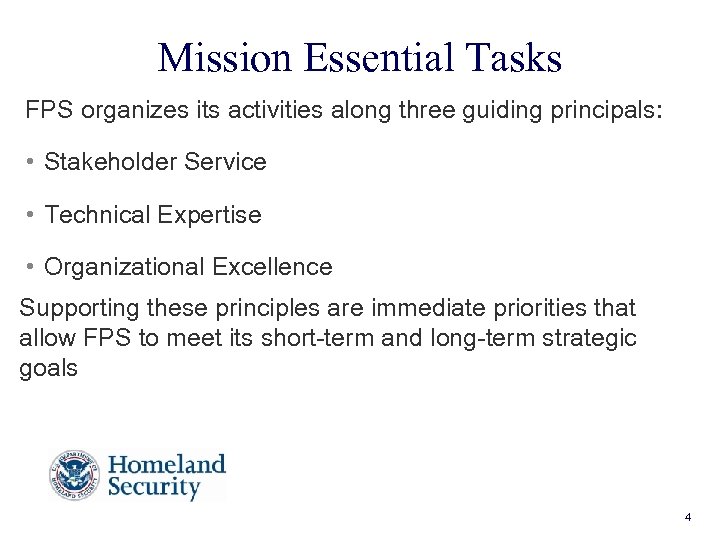 Mission Essential Tasks

FPS organizes its activities along three guiding principals:

• Stakeholder Service

• Technical Expertise

• Organizational Excellence

Supporting these principles are immediate priorities that allow FPS to meet its short-term and long-term strategic goals

U.S. DEPARTMENT OF HOMELAND SECURITY

Homeland Security

4